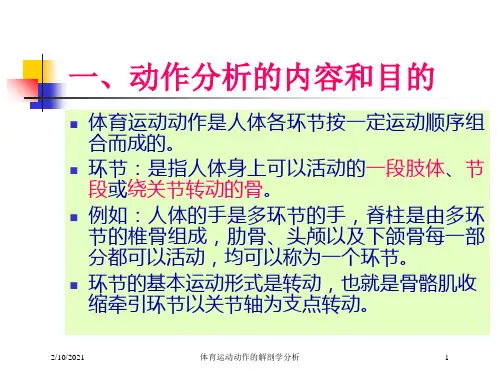 一、动作分析的内容和目的

- 体育运动动作是人体各环节按一定运动顺序组合而成的。
- 环节：是指人体身上可以活动的一段肢体、节段或绕关节转动的骨。
- 例如：人体的手是多环节的手，脊柱是由多环节的椎骨组成，肋骨、头颅以及下颌骨每一部分都可以活动，均可以称为一个环节。
- 环节的基本运动形式是转动，也就是骨骼肌收缩牵引环节以关节轴为支点转动。

2/10/2021 体育运动动作的解剖学分析 1